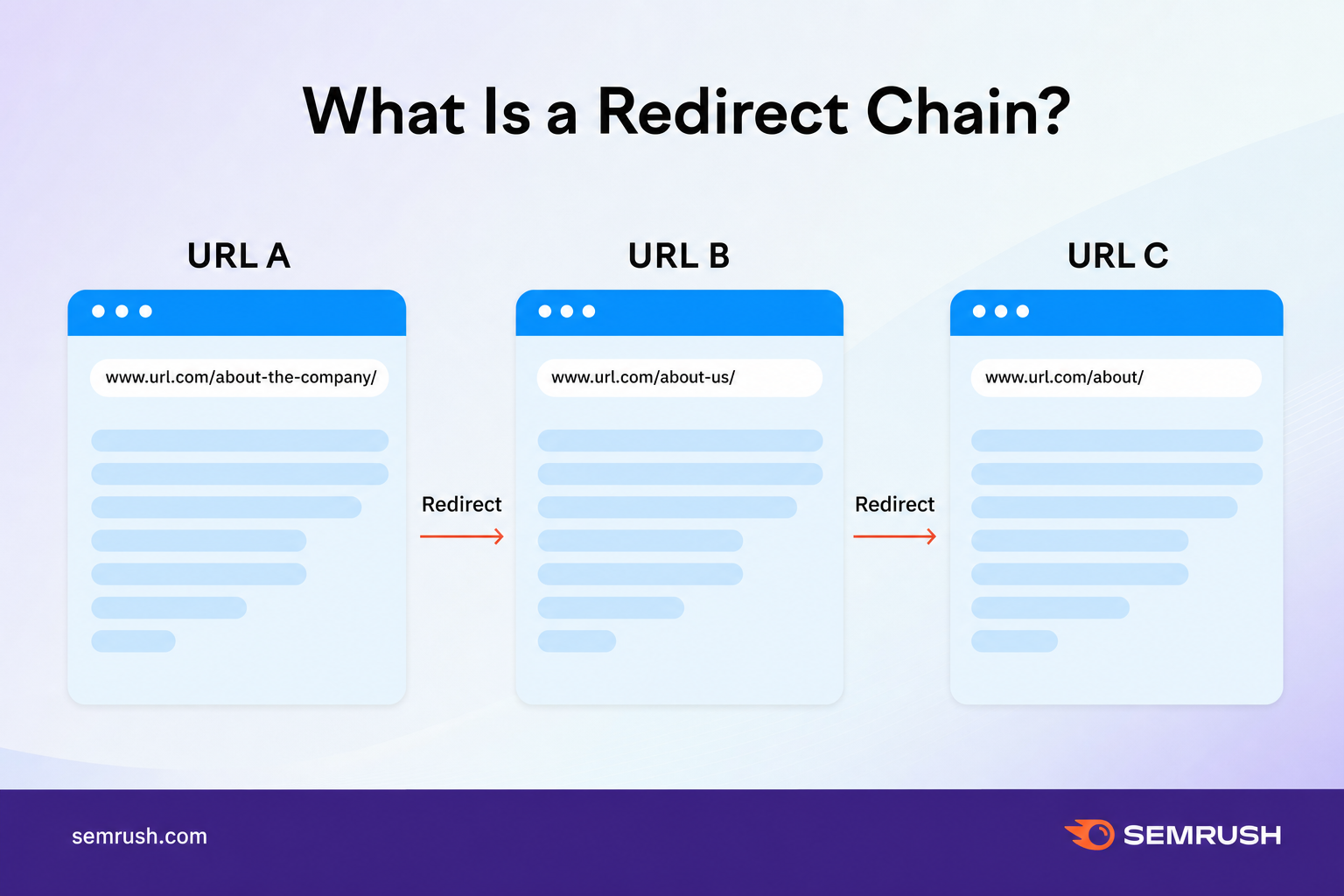 What Is a Redirect Chain?

URL A

www.url.com/about-the-company/

Redirect

URL B

www.url.com/about-us/

Redirect

URL C

www.url.com/about/

semrush.com

SEMRUSH